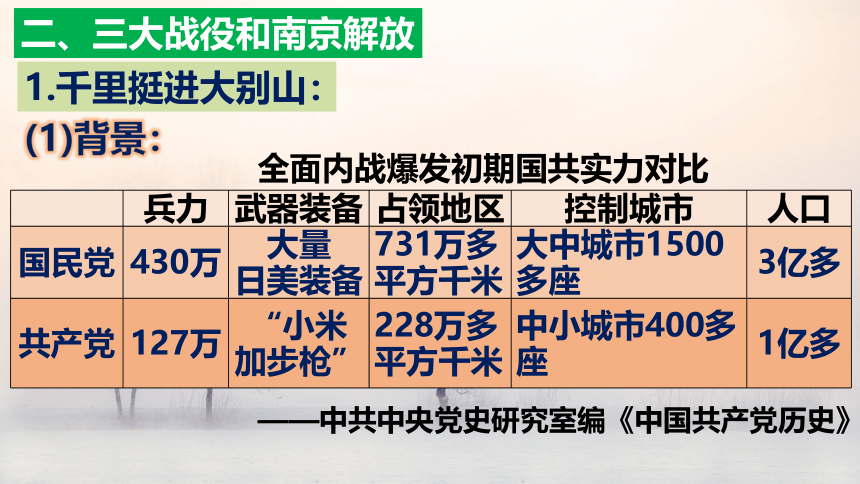 二、三大战役和南京解放

1.千里挺进大别山：

(1)背景：

全面内战爆发初期国共实力对比

| | 兵力 | 武器装备 | 占领地区 | 控制城市 | 人口 |
|---|---|---|---|---|---|
| 国民党 | 430万 | 大量日美装备 | 731万多平方千米 | 大中城市1500多座 | 3亿多 |
| 共产党 | 127万 | “小米加步枪” | 228万多平方千米 | 中小城市400多座 | 1亿多 |

——中共中央党史研究室编《中国共产党历史》